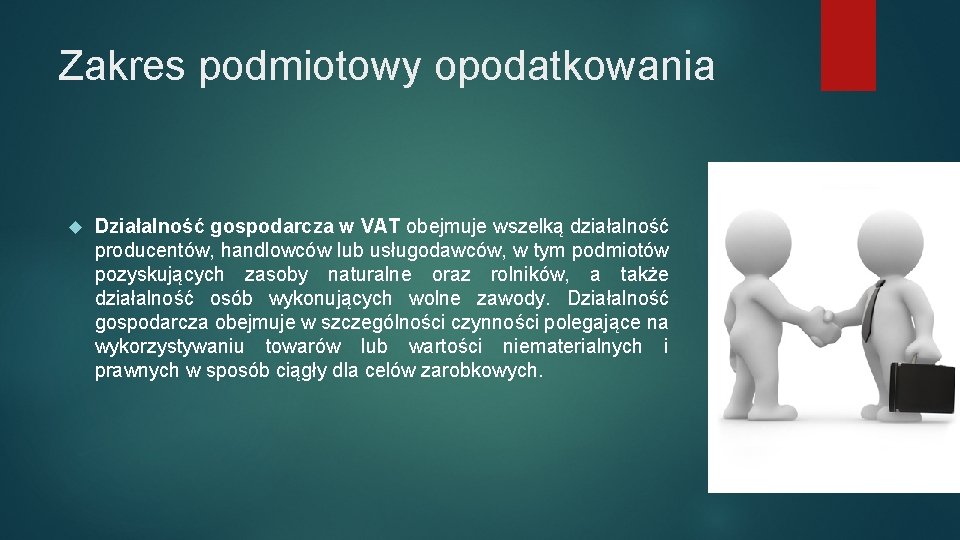 Zakres podmiotowy opodatkowania

Działalność gospodarcza w VAT obejmuje wszelką działalność producentów, handlowców lub usługodawców, w tym podmiotów pozyskujących zasoby naturalne oraz rolników, a także działalność osób wykonujących wolne zawody. Działalność gospodarcza obejmuje w szczególności czynności polegające na wykorzystywaniu towarów lub wartości niematerialnych i prawnych w sposób ciągły dla celów zarobkowych.